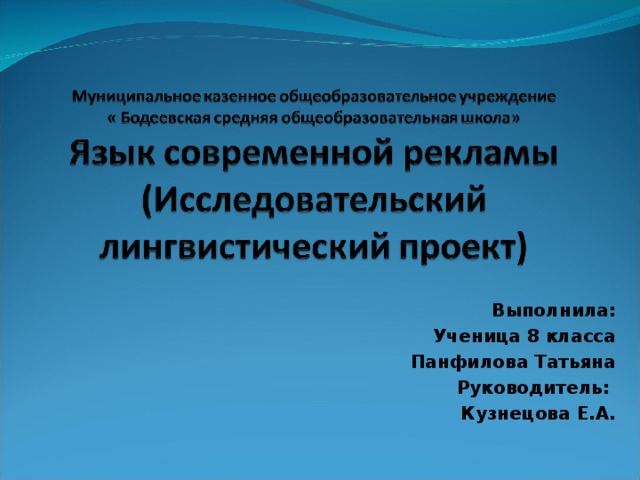 Муниципальное казенное общеобразовательное учреждение
« Бодеевская средняя общеобразовательная школа»
Язык современной рекламы (Исследовательский лингвистический проект)

Выполнила:
Ученица 8 класса
Панфилова Татьяна
Руководитель:
Кузнецова Е.А.